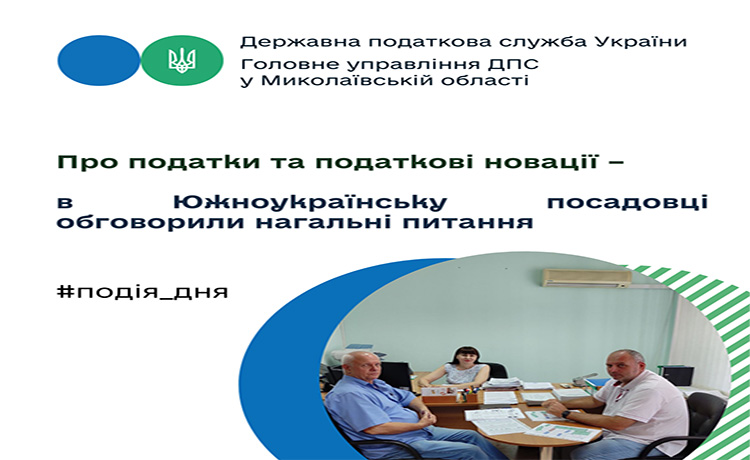 Державна податкова служба України
Головне управління ДПС у Миколаївській області

Про податки та податкові новації –

в Южноукраїнську посадовці обговорили нагальні питання

#подія_дня